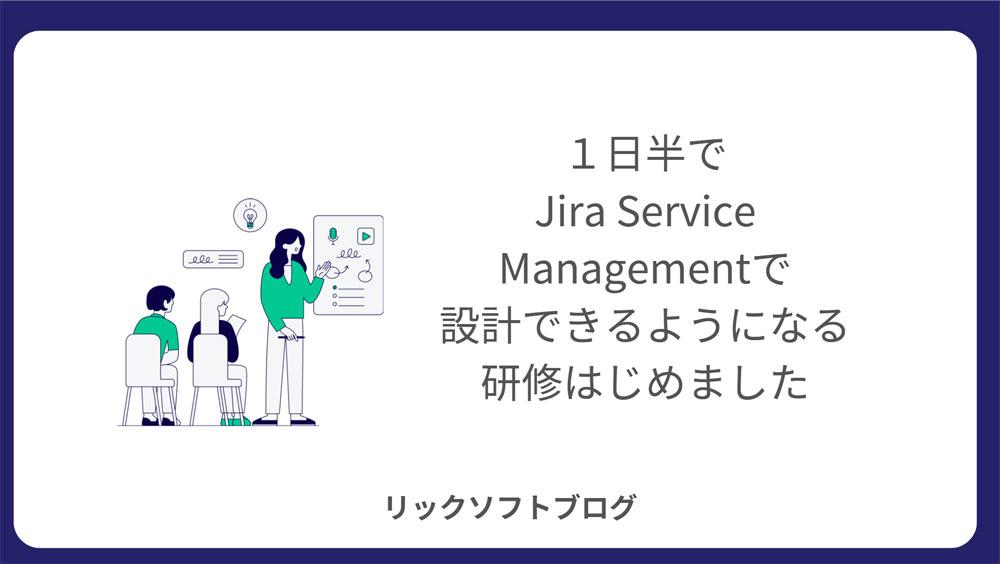 １日半で
Jira Service Managementで
設計できるようになる
研修はじめました

リックソフトブログ